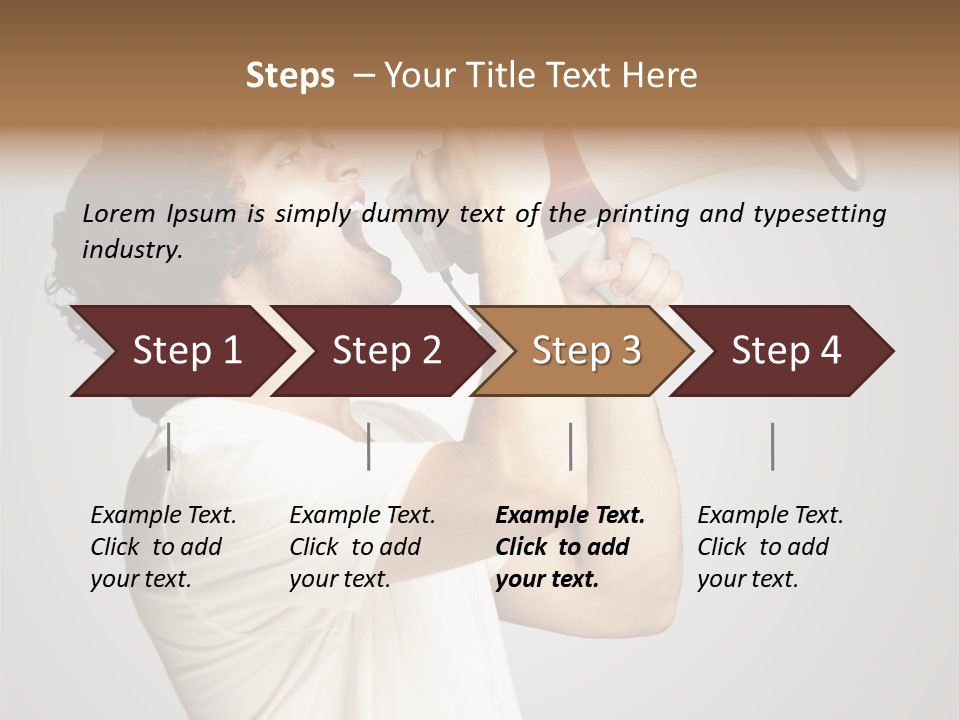 Steps – Your Title Text Here

Lorem Ipsum is simply dummy text of the printing and typesetting industry.

Step 1

Step 2

Step 3

Step 4

Example Text. Click to add your text.

Example Text. Click to add your text.

Example Text. Click to add your text.

Example Text. Click to add your text.